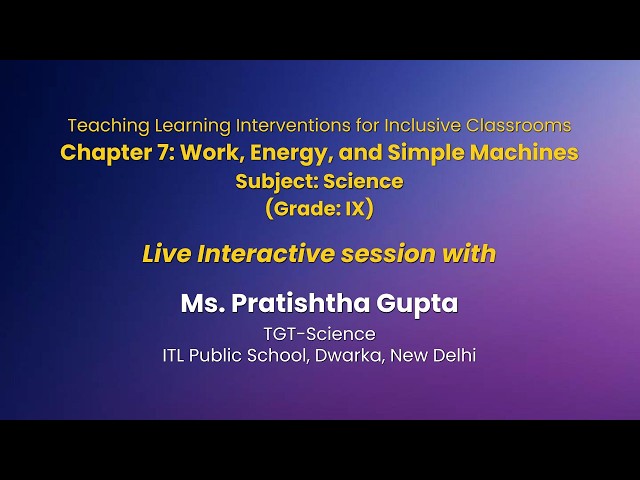 Teaching Learning Interventions for Inclusive Classrooms
Chapter 7: Work, Energy, and Simple Machines
Subject: Science
(Grade: IX)

Live Interactive session with

Ms. Pratishtha Gupta
TGT-Science
ITL Public School, Dwarka, New Delhi